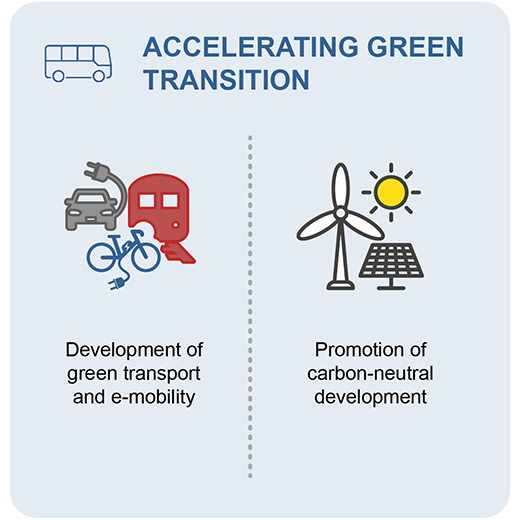 ACCELERATING GREEN TRANSITION

Development of green transport and e-mobility

Promotion of carbon-neutral development